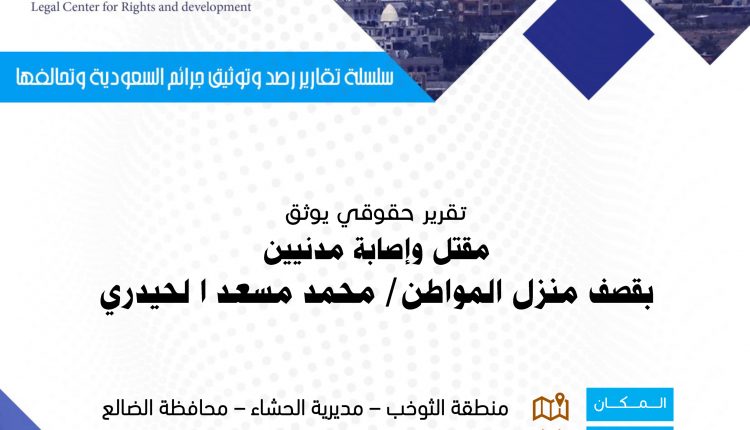 Legal Center for Rights and development

سلسلة تقارير رصد وتوثيق جرائم السعودية وتحالفها

تقرير حقوقي يوثق
مقتل وإصابة مدنيين
بقصف منزل المواطن/ محمد مسعد ا لحيدري

المكان
منطقة الثوخب – مديرية الحشاء – محافظة الضالع